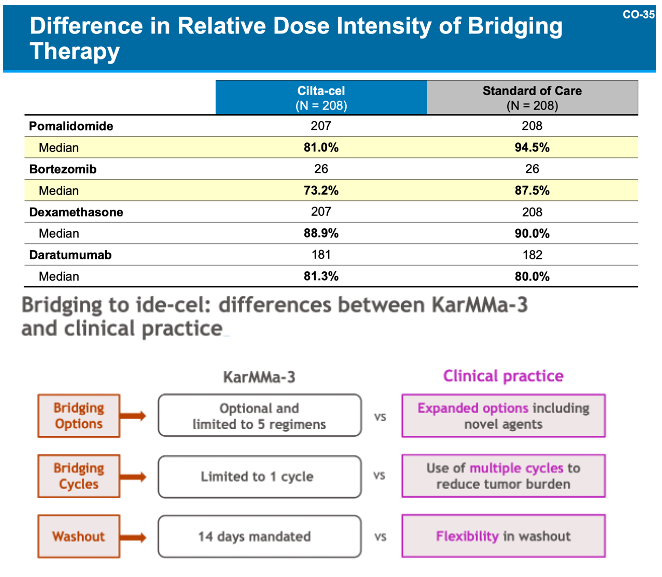 CO-35

Difference in Relative Dose Intensity of Bridging Therapy

| | Cilta-cel (N = 208) | Standard of Care (N = 208) |
|---|---|---|
| Pomalidomide | 207 | 208 |
| Median | 81.0% | 94.5% |
| Bortezomib | 26 | 26 |
| Median | 73.2% | 87.5% |
| Dexamethasone | 207 | 208 |
| Median | 88.9% | 90.0% |
| Daratumumab | 181 | 182 |
| Median | 81.3% | 80.0% |

Bridging to ide-cel: differences between KarMMa-3 and clinical practice

KarMMa-3

Clinical practice

Bridging Options

Optional and limited to 5 regimens

vs

Expanded options including novel agents

Bridging Cycles

Limited to 1 cycle

vs

Use of multiple cycles to reduce tumor burden

Washout

14 days mandated

vs

Flexibility in washout